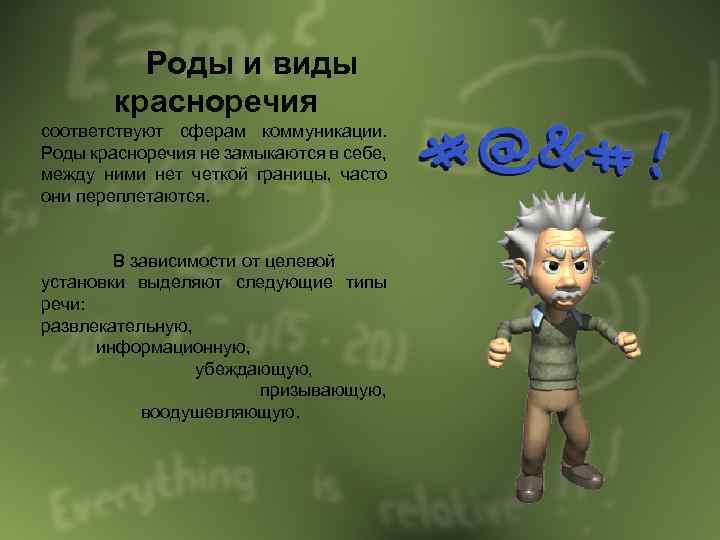 Роды и виды красноречия

соответствуют сферам коммуникации. Роды красноречия не замыкаются в себе, между ними нет четкой границы, часто они переплетаются.

В зависимости от целевой установки выделяют следующие типы речи:
развлекательную,
информационную,
убеждающую,
призывающую,
воодушевляющую.

#@&#!

Everything is relative